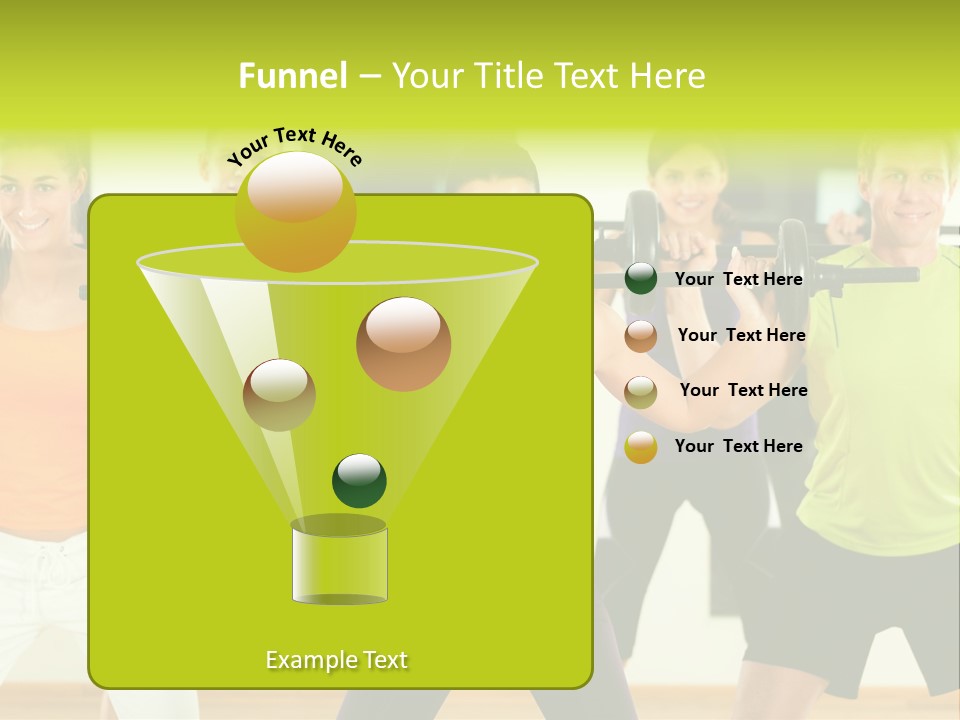 Funnel – Your Title Text Here

Your Text Here

Your Text Here

Your Text Here

Your Text Here

Your Text Here

Example Text